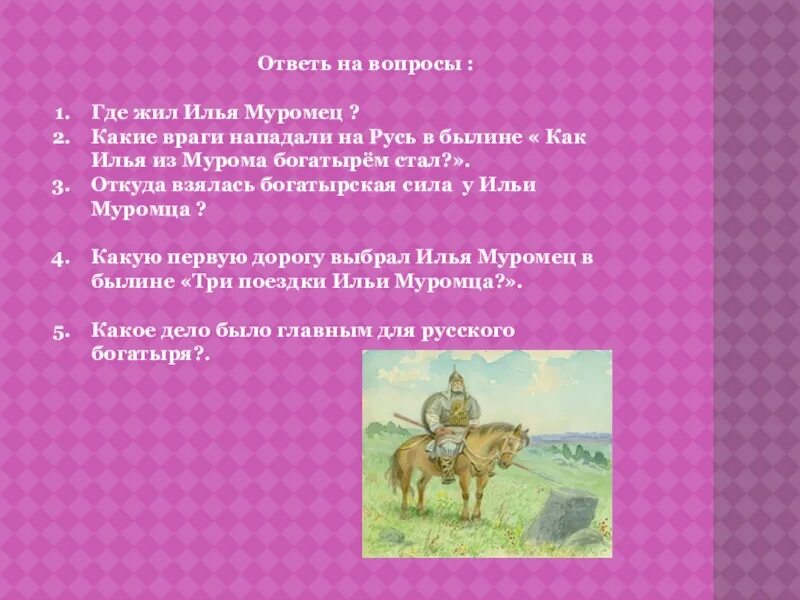 Ответь на вопросы :

1. Где жил Илья Муромец ?
2. Какие враги нападали на Русь в былине « Как Илья из Мурома богатырём стал?».
3. Откуда взялась богатырская сила у Ильи Муромца ?

4. Какую первую дорогу выбрал Илья Муромец в былине «Три поездки Ильи Муромца?».

5. Какое дело было главным для русского богатыря?.